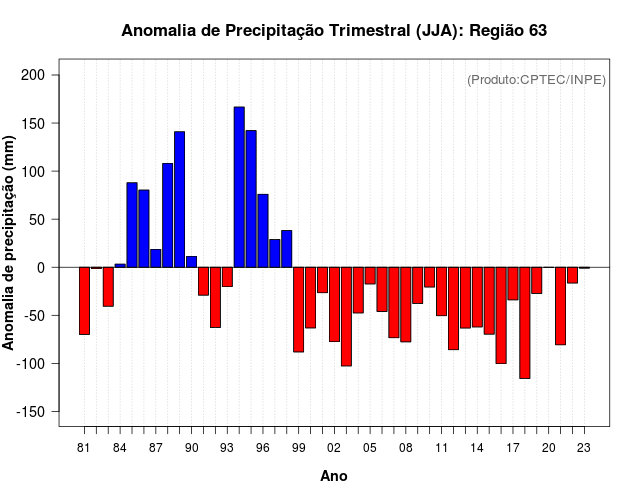 Anomalia de Precipitação Trimestral (JJA): Região 63

(Produto:CPTEC/INPE)

Anomalia de precipitação (mm)

200
150
100
50
0
-50
-100
-150

81 84 87 90 93 96 99 02 05 08 11 14 17 20 23

Ano